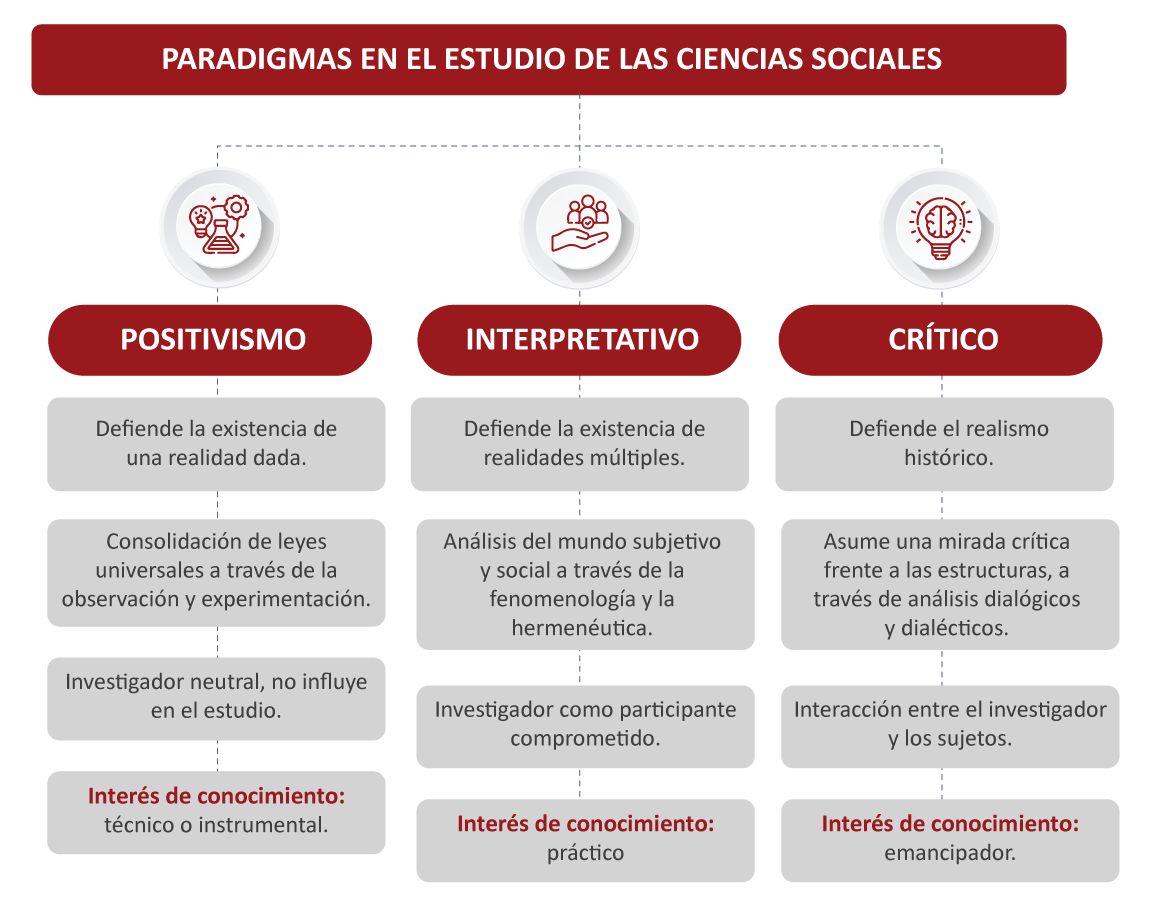 PARADIGMAS EN EL ESTUDIO DE LAS CIENCIAS SOCIALES

POSITIVISMO

Defiende la existencia de una realidad dada.

Consolidación de leyes universales a través de la observación y experimentación.

Investigador neutral, no influye en el estudio.

Interés de conocimiento: técnico o instrumental.

INTERPRETATIVO

Defiende la existencia de realidades múltiples.

Análisis del mundo subjetivo y social a través de la fenomenología y la hermenéutica.

Investigador como participante comprometido.

Interés de conocimiento: práctico

CRÍTICO

Defiende el realismo histórico.

Asume una mirada crítica frente a las estructuras, a través de análisis dialógicos y dialécticos.

Interacción entre el investigador y los sujetos.

Interés de conocimiento: emancipador.